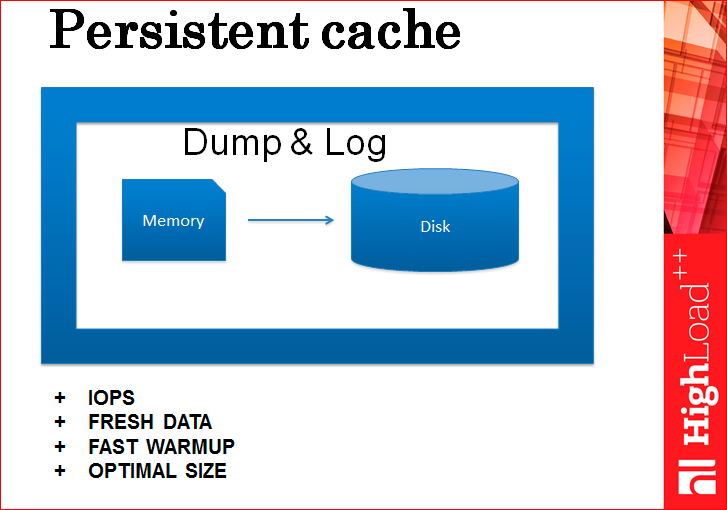 Persistent cache

Dump & Log

Memory

Disk

+ IOPS
+ FRESH DATA
+ FAST WARMUP
+ OPTIMAL SIZE

HighLoad++